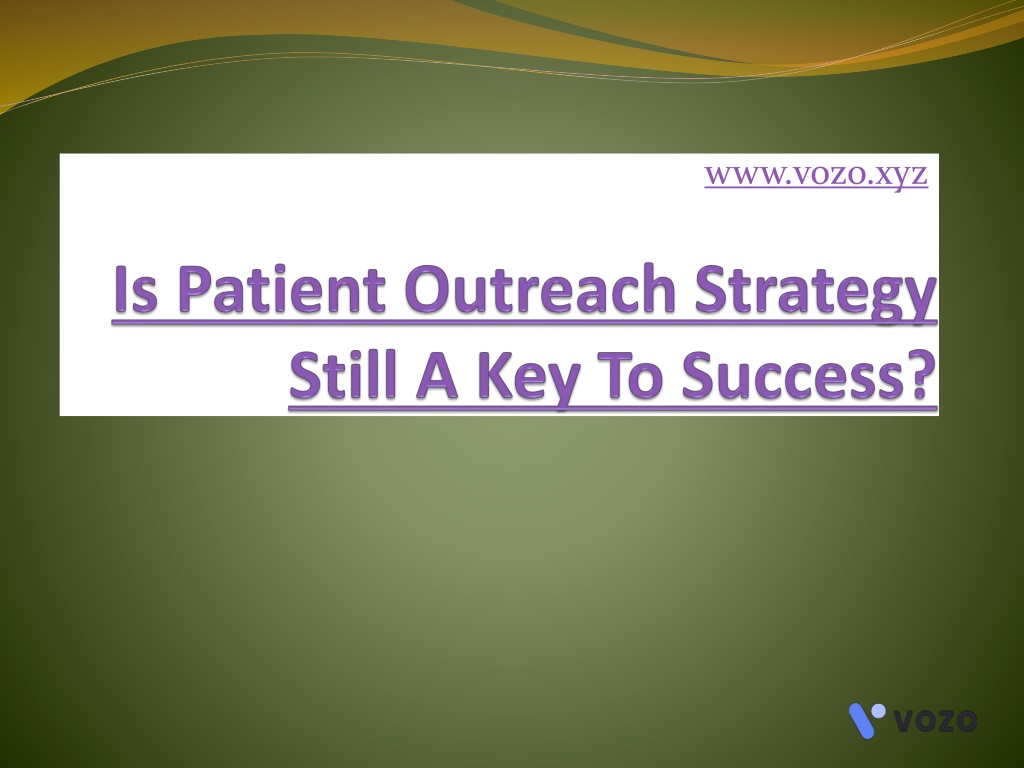 www.vozo.xyz

Is Patient Outreach Strategy Still A Key To Success?

vozo